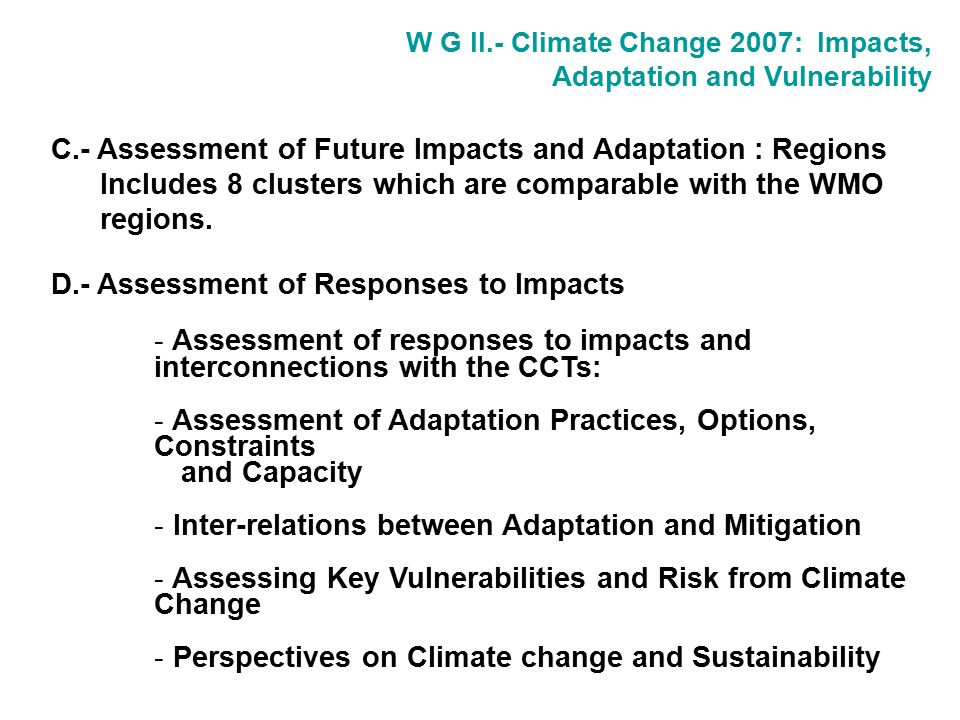 W G II.- Climate Change 2007: Impacts, Adaptation and Vulnerability

C.- Assessment of Future Impacts and Adaptation : Regions
Includes 8 clusters which are comparable with the WMO regions.

D.- Assessment of Responses to Impacts

- Assessment of responses to impacts and interconnections with the CCTs:

- Assessment of Adaptation Practices, Options, Constraints
and Capacity

- Inter-relations between Adaptation and Mitigation

- Assessing Key Vulnerabilities and Risk from Climate Change

- Perspectives on Climate change and Sustainability